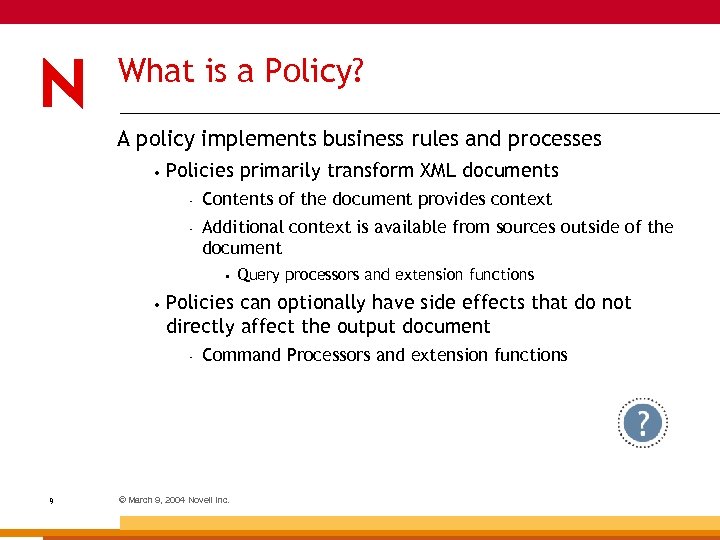 N

What is a Policy?

A policy implements business rules and processes

• Policies primarily transform XML documents

- Contents of the document provides context

- Additional context is available from sources outside of the document

▪ Query processors and extension functions

• Policies can optionally have side effects that do not directly affect the output document

- Command Processors and extension functions

?

9

© March 9, 2004 Novell Inc.